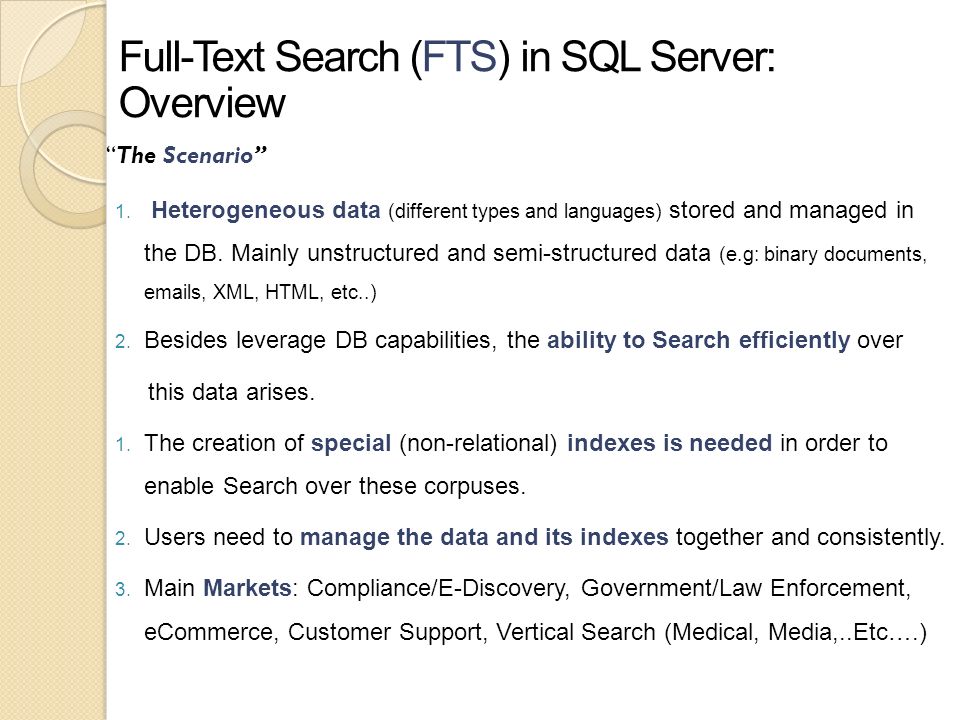 Full-Text Search (FTS) in SQL Server: Overview

"The Scenario"

1. Heterogeneous data (different types and languages) stored and managed in the DB. Mainly unstructured and semi-structured data (e.g: binary documents, emails, XML, HTML, etc..)

2. Besides leverage DB capabilities, the ability to Search efficiently over this data arises.

1. The creation of special (non-relational) indexes is needed in order to enable Search over these corpuses.

2. Users need to manage the data and its indexes together and consistently.

3. Main Markets: Compliance/E-Discovery, Government/Law Enforcement, eCommerce, Customer Support, Vertical Search (Medical, Media,..Etc.…)